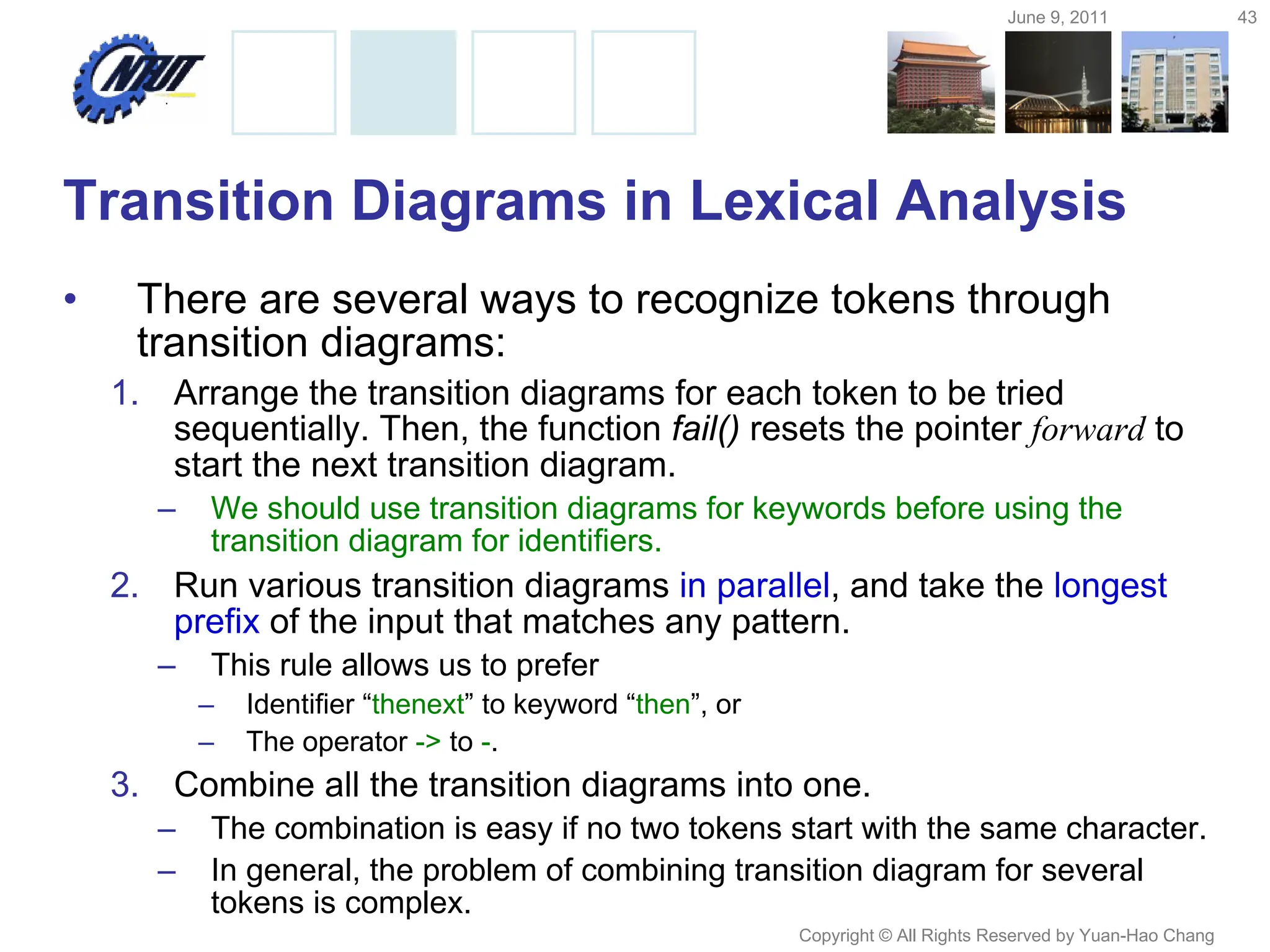 June 9, 2011

43

NTUT

Transition Diagrams in Lexical Analysis

• There are several ways to recognize tokens through transition diagrams:

1. Arrange the transition diagrams for each token to be tried sequentially. Then, the function fail() resets the pointer forward to start the next transition diagram.
– We should use transition diagrams for keywords before using the transition diagram for identifiers.

2. Run various transition diagrams in parallel, and take the longest prefix of the input that matches any pattern.
– This rule allows us to prefer
– Identifier “thenext” to keyword “then”, or
– The operator -> to -.

3. Combine all the transition diagrams into one.
– The combination is easy if no two tokens start with the same character.
– In general, the problem of combining transition diagram for several tokens is complex.

Copyright © All Rights Reserved by Yuan-Hao Chang